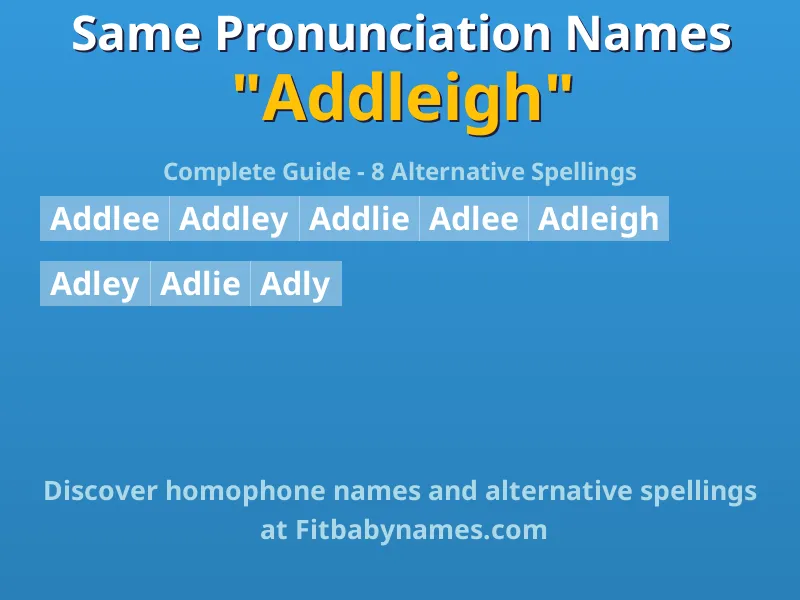 Same Pronunciation Names
"Addleigh"

Complete Guide - 8 Alternative Spellings

Addlee Addley Addlie Adlee Adleigh

Adley Adlie Adly

Discover homophone names and alternative spellings at Fitbabynames.com